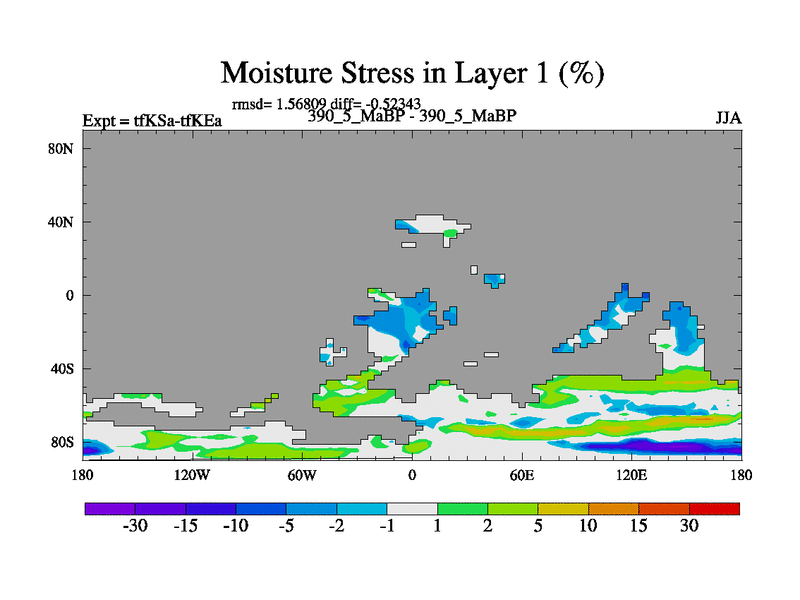 Moisture Stress in Layer 1 (%)

rmsd= 1.56809 diff= -0.52343
Expt = tfKSa-tfKEa
390_5_MaBP - 390_5_MaBP
JJA

80N
40N
0
40S
80S

180
120W
60W
0
60E
120E
180

-30
-15
-10
-5
-2
-1
1
2
5
10
15
30